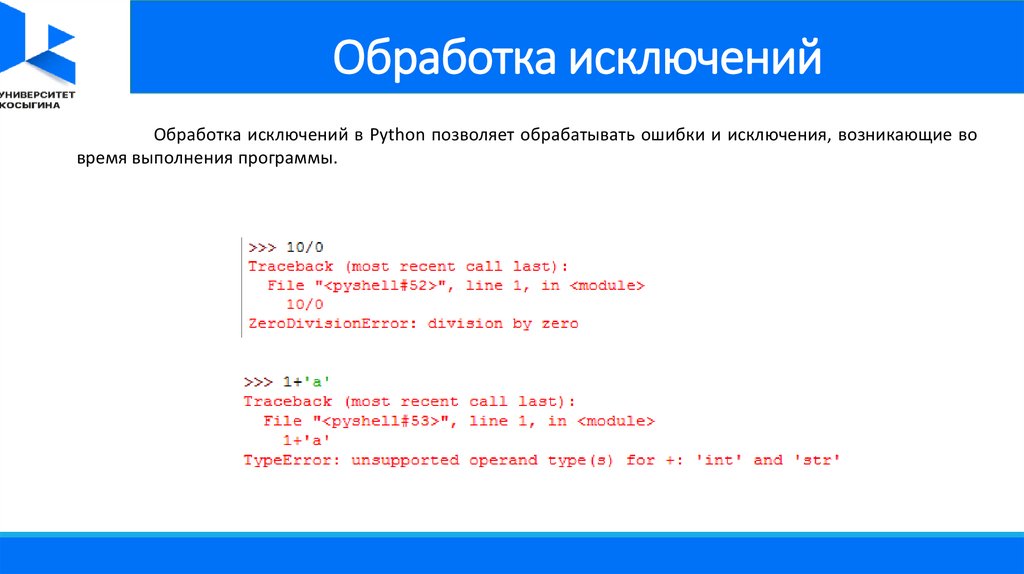 УНИВЕРСИТЕТ КОСЫГИНА

Обработка исключений

Обработка исключений в Python позволяет обрабатывать ошибки и исключения, возникающие во время выполнения программы.

>>> 10/0
Traceback (most recent call last):
  File "<pyshell#52>", line 1, in <module>
    10/0
ZeroDivisionError: division by zero

>>> 1+'a'
Traceback (most recent call last):
  File "<pyshell#53>", line 1, in <module>
    1+'a'
TypeError: unsupported operand type(s) for +: 'int' and 'str'